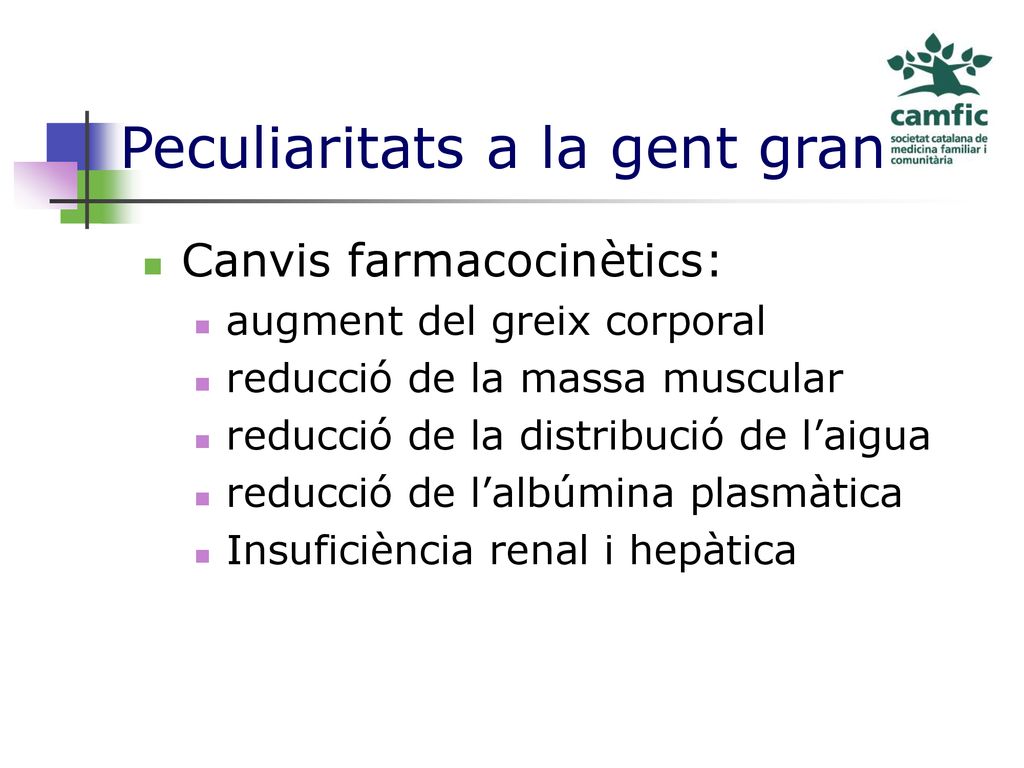 camfic
societat catalana de medicina familiar i comunitària

Peculiaritats a la gent gran

Canvis farmacocinètics:
augment del greix corporal
reducció de la massa muscular
reducció de la distribució de l’aigua
reducció de l’albúmina plasmàtica
Insuficiència renal i hepàtica